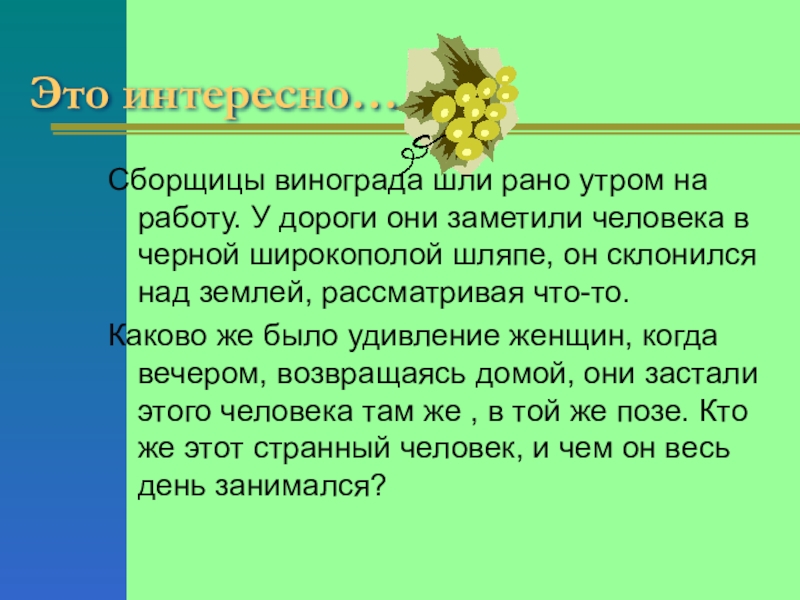 Это интересно…

Сборщицы винограда шли рано утром на работу. У дороги они заметили человека в черной широкополой шляпе, он склонился над землей, рассматривая что-то.

Каково же было удивление женщин, когда вечером, возвращаясь домой, они застали этого человека там же , в той же позе. Кто же этот странный человек, и чем он весь день занимался?